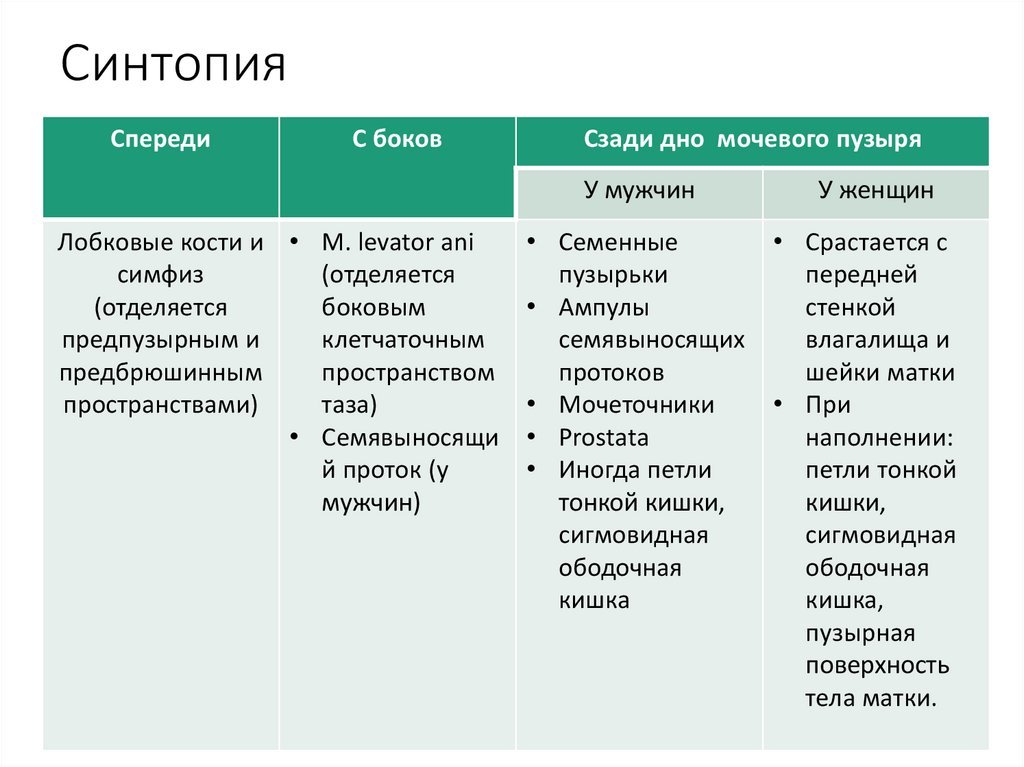 Синтопия

| Спереди | С боков | Сзади дно мочевого пузыря | |
|---|---|---|---|
| | | У мужчин | У женщин |
| Лобковые кости и симфиз (отделяется предпузырным и предбрюшинным пространствами) | • M. levator ani (отделяется боковым клетчаточным пространством таза) • Семявыносящий проток (у мужчин) | • Семенные пузырьки • Ампулы семявыносящих протоков • Мочеточники • Prostata • Иногда петли тонкой кишки, сигмовидная ободочная кишка | • Срастается с передней стенкой влагалища и шейки матки • При наполнении: петли тонкой кишки, сигмовидная ободочная кишка, пузырная поверхность тела матки. |